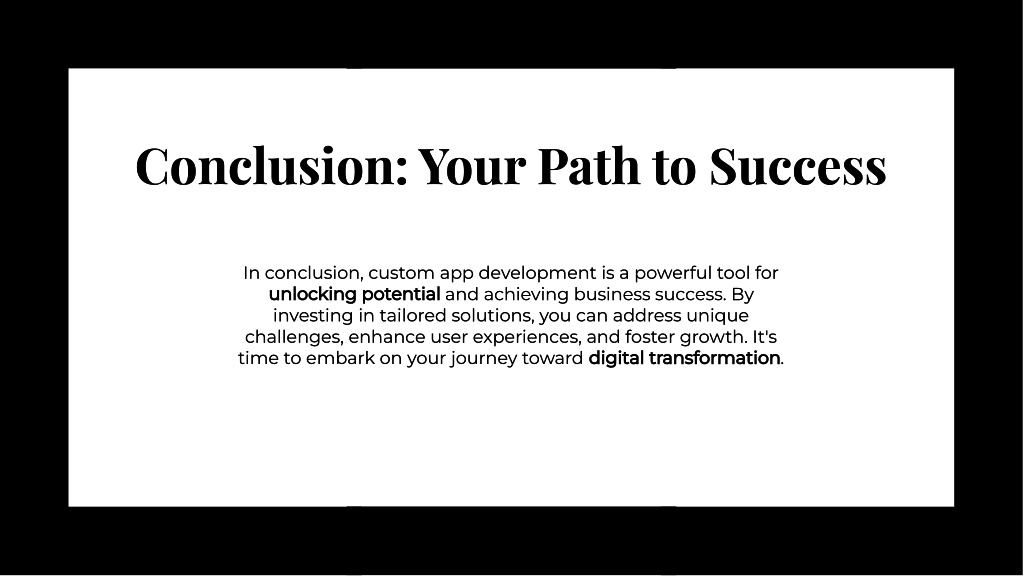 Conclusion: Your Path to Success

In conclusion, custom app development is a powerful tool for unlocking potential and achieving business success. By investing in tailored solutions, you can address unique challenges, enhance user experiences, and foster growth. It's time to embark on your journey toward digital transformation.